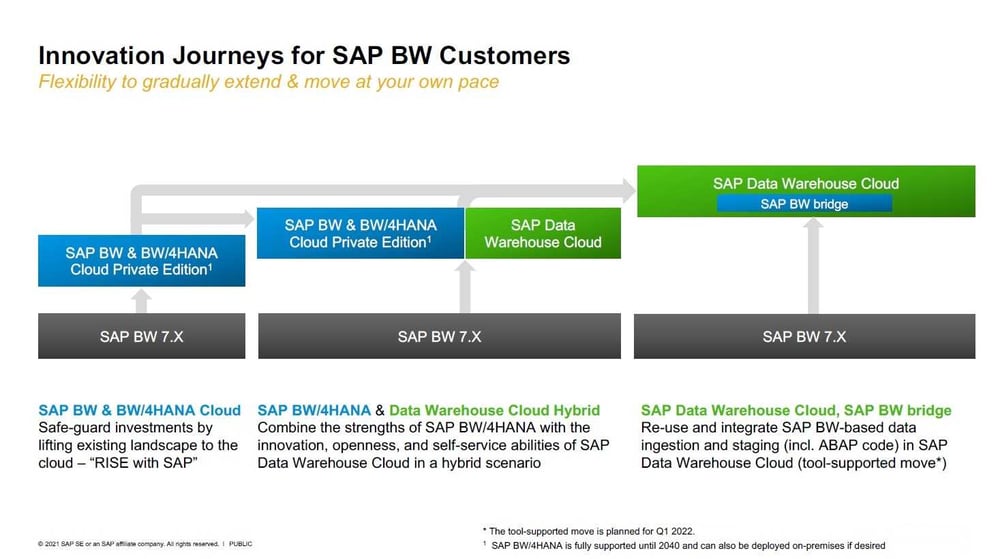 Innovation Journeys for SAP BW Customers
Flexibility to gradually extend & move at your own pace

SAP BW & BW/4HANA Cloud Private Edition$^1$

SAP BW 7.X

SAP BW & BW/4HANA Cloud Private Edition$^1$

SAP Data Warehouse Cloud

SAP BW 7.X

SAP Data Warehouse Cloud
SAP BW bridge

SAP BW 7.X

SAP BW & BW/4HANA Cloud
Safe-guard investments by lifting existing landscape to the cloud – "RISE with SAP"

SAP BW/4HANA & Data Warehouse Cloud Hybrid
Combine the strengths of SAP BW/4HANA with the innovation, openness, and self-service abilities of SAP Data Warehouse Cloud in a hybrid scenario

SAP Data Warehouse Cloud, SAP BW bridge
Re-use and integrate SAP BW-based data ingestion and staging (incl. ABAP code) in SAP Data Warehouse Cloud (tool-supported move*)

© 2021 SAP SE or an SAP affiliate company. All rights reserved. | PUBLIC

* The tool-supported move is planned for Q1 2022.
$^1$ SAP BW/4HANA is fully supported until 2040 and can also be deployed on-premises if desired